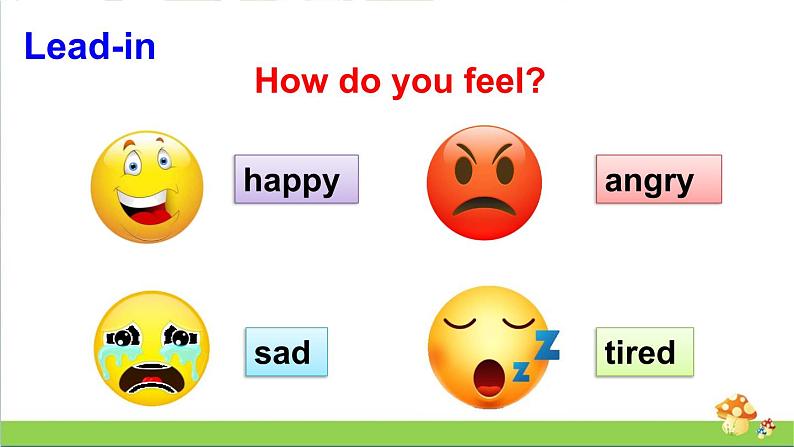 Lead-in

How do you feel?

happy

angry

sad

tired